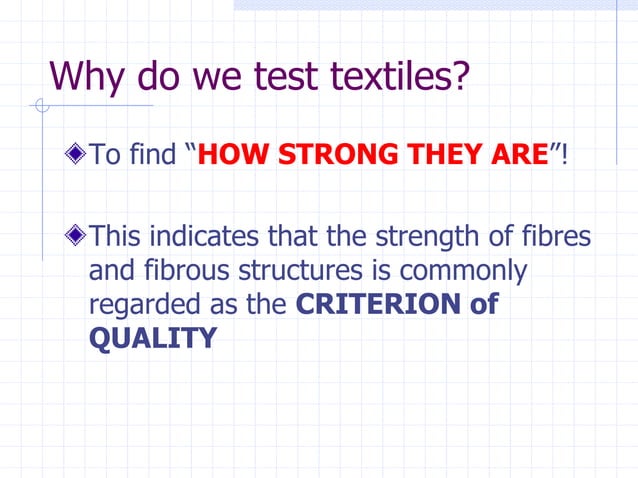 Why do we test textiles?

To find “HOW STRONG THEY ARE”!

This indicates that the strength of fibres and fibrous structures is commonly regarded as the CRITERION of QUALITY